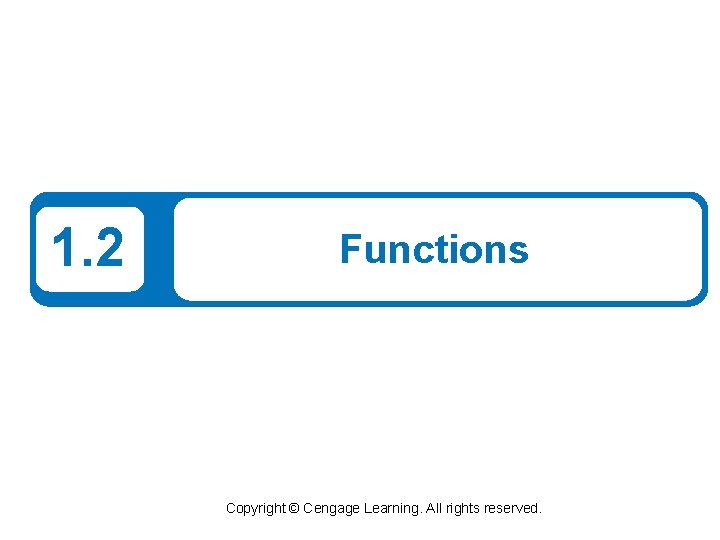 1.2

Functions

Copyright © Cengage Learning. All rights reserved.